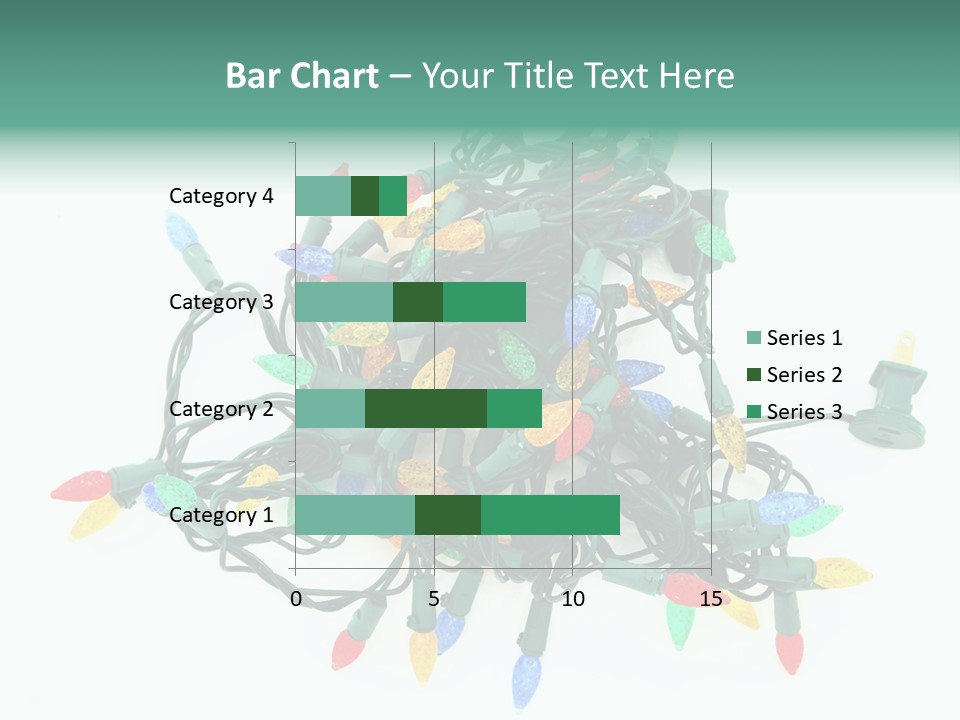 Bar Chart – Your Title Text Here

Category 4
Category 3
Category 2
Category 1

0
5
10
15

Series 1
Series 2
Series 3